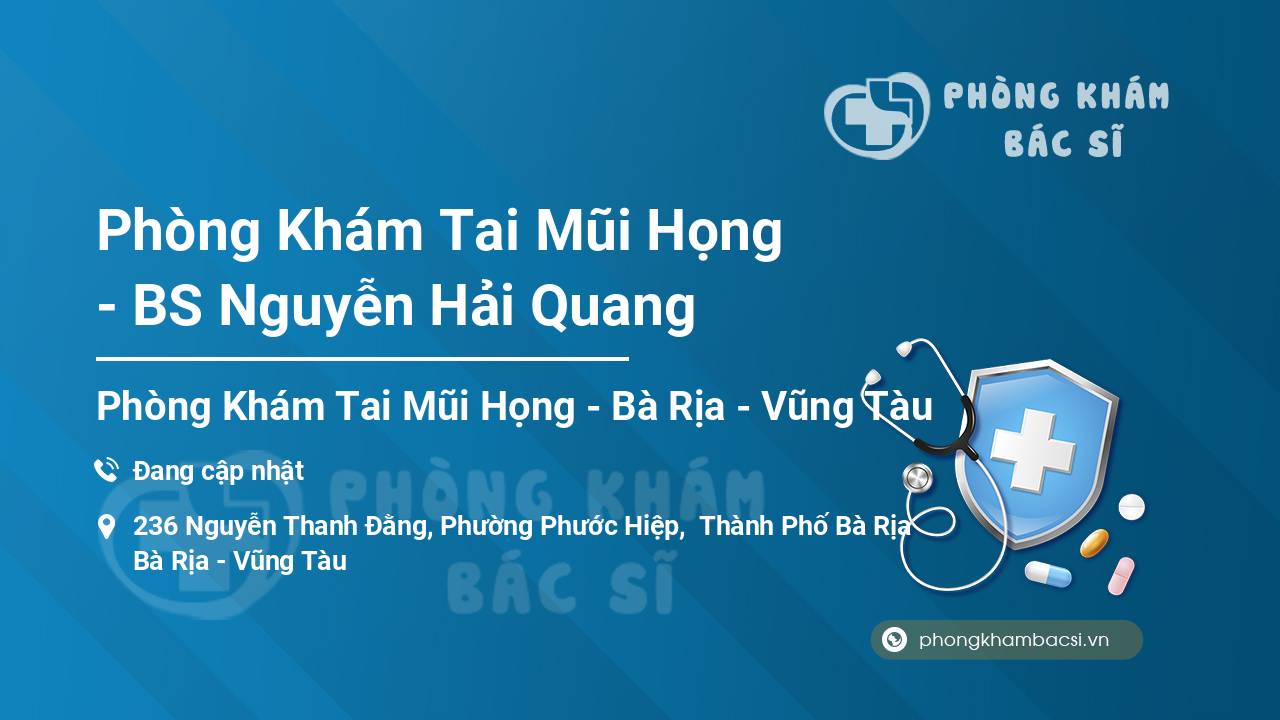 PHÒNG KHÁM BÁC SĨ

Phòng Khám Tai Mũi Họng - BS Nguyễn Hải Quang

Phòng Khám Tai Mũi Họng - Bà Rịa - Vũng Tàu

Đang cập nhật

236 Nguyễn Thanh Đằng, Phường Phước Hiệp, Thành Phố Bà Rịa Bà Rịa - Vũng Tàu

PHÒNG KHÁM BÁC SĨ

phongkhambacsi.vn